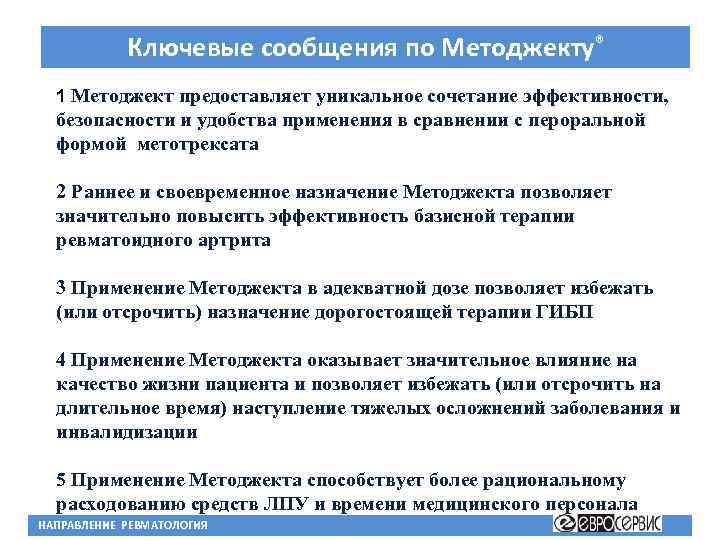 Ключевые сообщения по Методжекту®

1 Методжект предоставляет уникальное сочетание эффективности, безопасности и удобства применения в сравнении с пероральной формой метотрексата

2 Раннее и своевременное назначение Методжекта позволяет значительно повысить эффективность базисной терапии ревматоидного артрита

3 Применение Методжекта в адекватной дозе позволяет избежать (или отсрочить) назначение дорогостоящей терапии ГИБП

4 Применение Методжекта оказывает значительное влияние на качество жизни пациента и позволяет избежать (или отсрочить на длительное время) наступление тяжелых осложнений заболевания и инвалидизации

5 Применение Методжекта способствует более рациональному расходованию средств ЛПУ и времени медицинского персонала

НАПРАВЛЕНИЕ РЕВМАТОЛОГИЯ

ЕВРОСЕРВИС